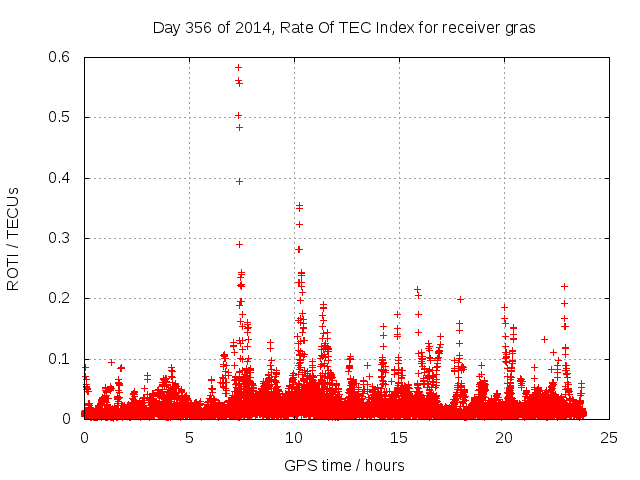 Day 356 of 2014, Rate Of TEC Index for receiver gras

ROTI / TECUs

0.6
0.5
0.4
0.3
0.2
0.1
0

0
5
10
15
20
25

GPS time / hours